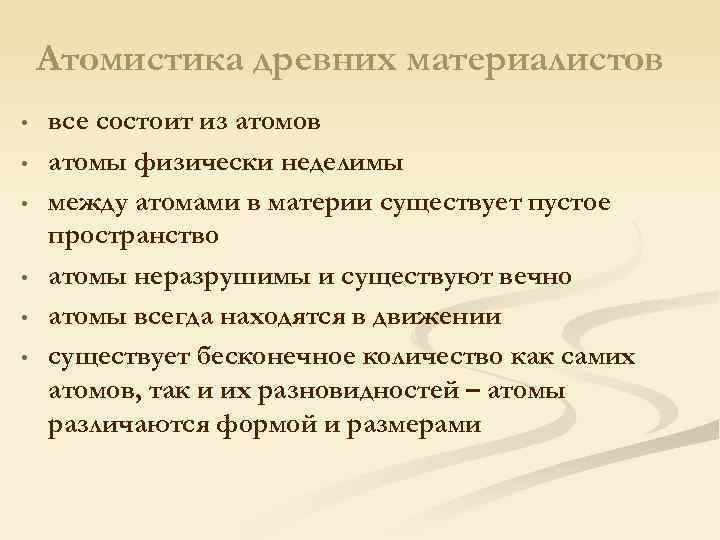 Атомистика древних материалистов

• все состоит из атомов
• атомы физически неделимы
• между атомами в материи существует пустое пространство
• атомы неразрушимы и существуют вечно
• атомы всегда находятся в движении
• существует бесконечное количество как самих атомов, так и их разновидностей – атомы различаются формой и размерами